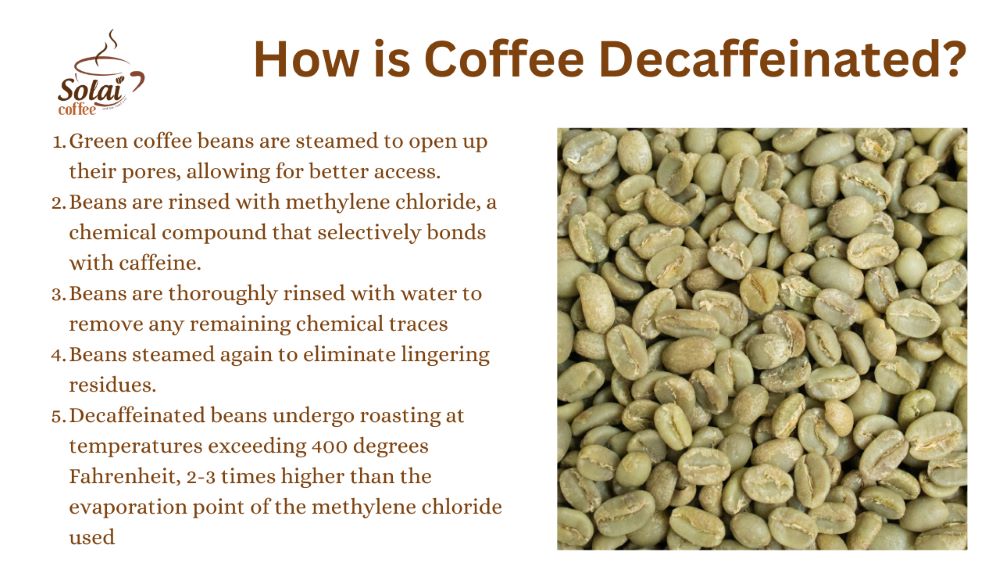 Solai coffee

How is Coffee Decaffeinated?

1. Green coffee beans are steamed to open up their pores, allowing for better access.
2. Beans are rinsed with methylene chloride, a chemical compound that selectively bonds with caffeine.
3. Beans are thoroughly rinsed with water to remove any remaining chemical traces
4. Beans steamed again to eliminate lingering residues.
5. Decaffeinated beans undergo roasting at temperatures exceeding 400 degrees Fahrenheit, 2-3 times higher than the evaporation point of the methylene chloride used